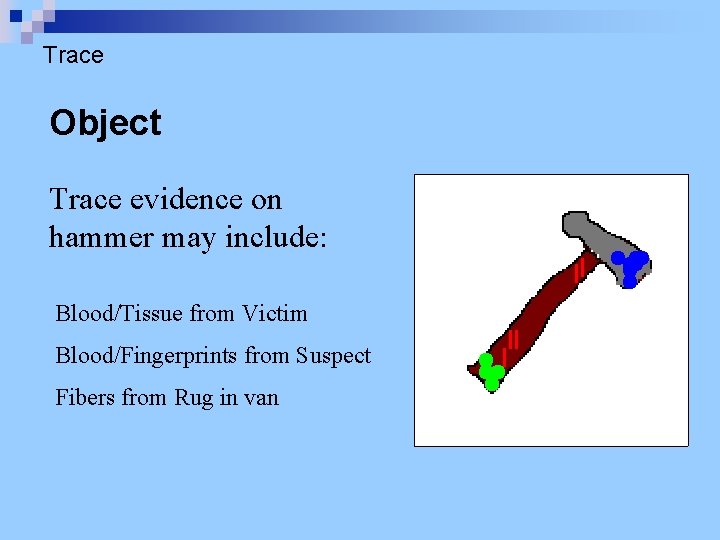 Trace

Object

Trace evidence on hammer may include:

Blood/Tissue from Victim

Blood/Fingerprints from Suspect

Fibers from Rug in van